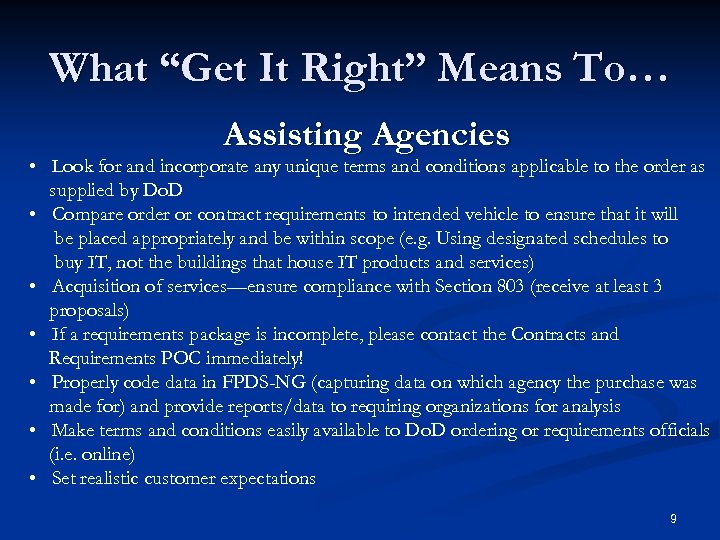 What “Get It Right” Means To…

Assisting Agencies

• Look for and incorporate any unique terms and conditions applicable to the order as supplied by DoD
• Compare order or contract requirements to intended vehicle to ensure that it will be placed appropriately and be within scope (e.g. Using designated schedules to buy IT, not the buildings that house IT products and services)
• Acquisition of services—ensure compliance with Section 803 (receive at least 3 proposals)
• If a requirements package is incomplete, please contact the Contracts and Requirements POC immediately!
• Properly code data in FPDS-NG (capturing data on which agency the purchase was made for) and provide reports/data to requiring organizations for analysis
• Make terms and conditions easily available to DoD ordering or requirements officials (i.e. online)
• Set realistic customer expectations

9